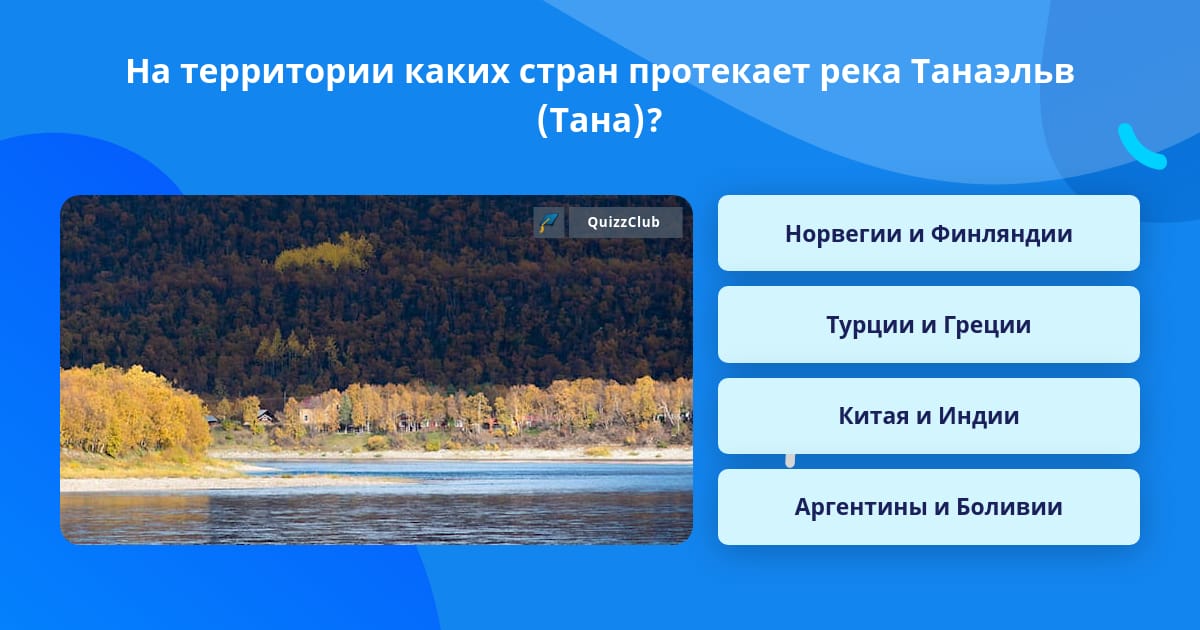 На территории каких стран протекает река Танаэльв (Тана)?

QuizzClub

Норвегии и Финляндии

Турции и Греции

Китая и Индии

Аргентины и Боливии